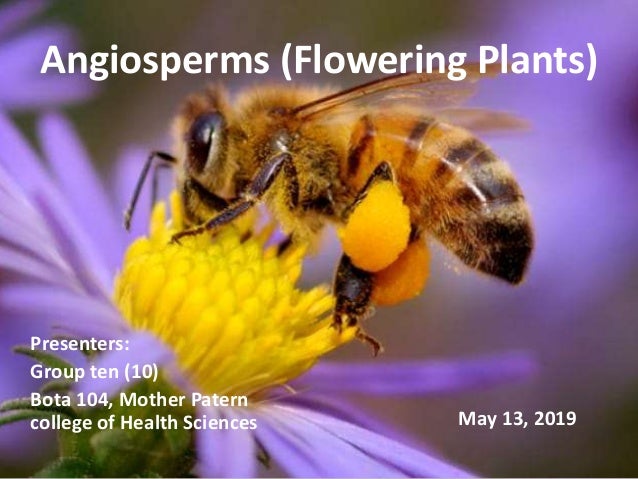 Angiosperms (Flowering Plants)

Presenters:
Group ten (10)
Bota 104, Mother Patern college of Health Sciences

May 13, 2019